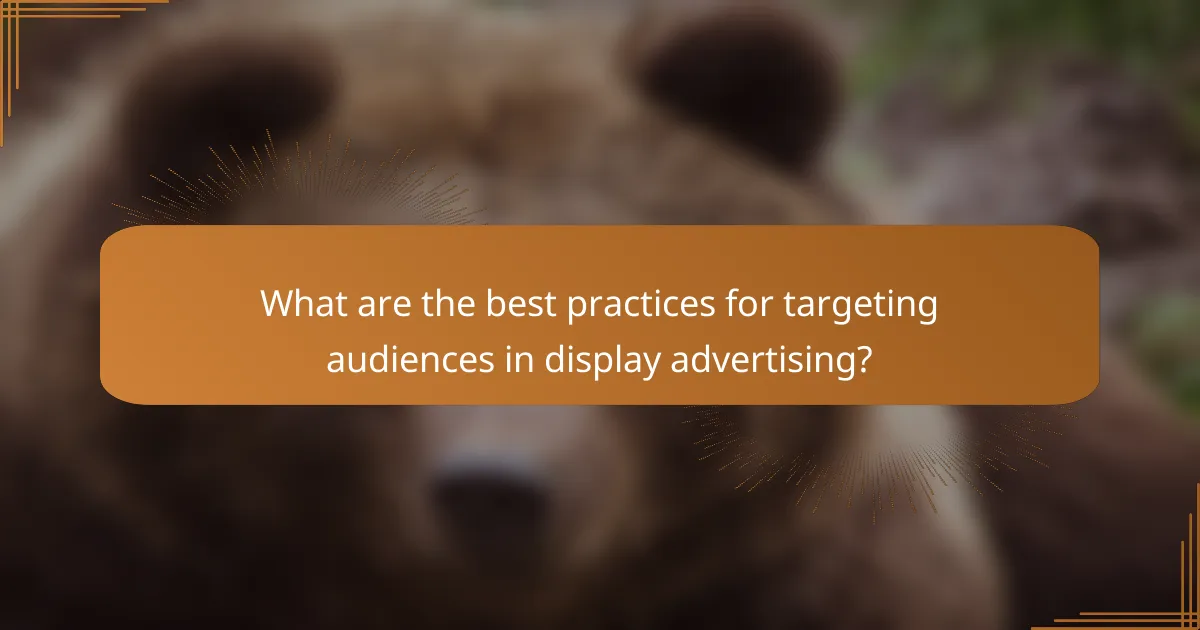 What are the best practices for targeting audiences in display advertising?